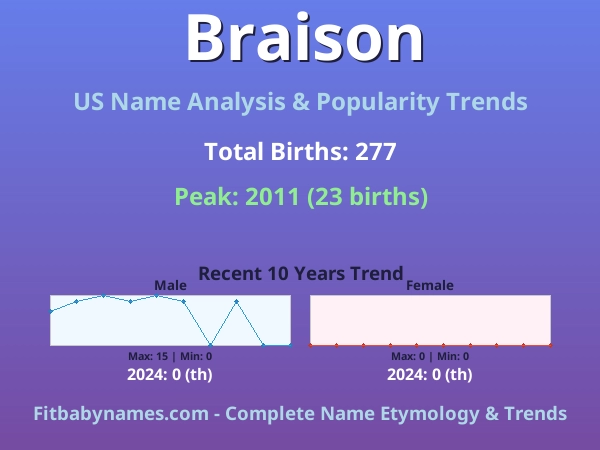 Braison

US Name Analysis & Popularity Trends

Total Births: 277

Peak: 2011 (23 births)

Recent 10 Years Trend

Male

Max: 15 | Min: 0

2024: 0 (th)

Female

Max: 0 | Min: 0

2024: 0 (th)

Fitbabynames.com - Complete Name Etymology & Trends